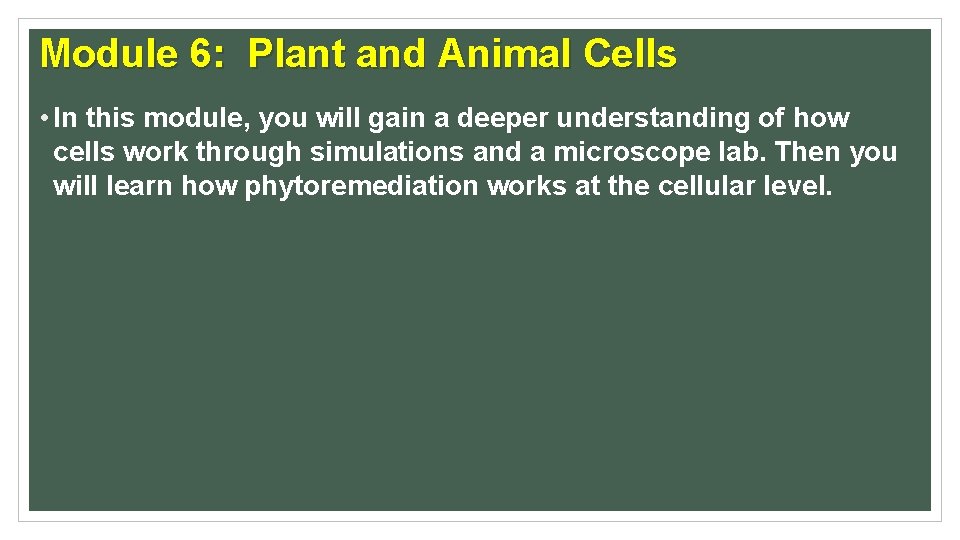 Module 6: Plant and Animal Cells

• In this module, you will gain a deeper understanding of how cells work through simulations and a microscope lab. Then you will learn how phytoremediation works at the cellular level.